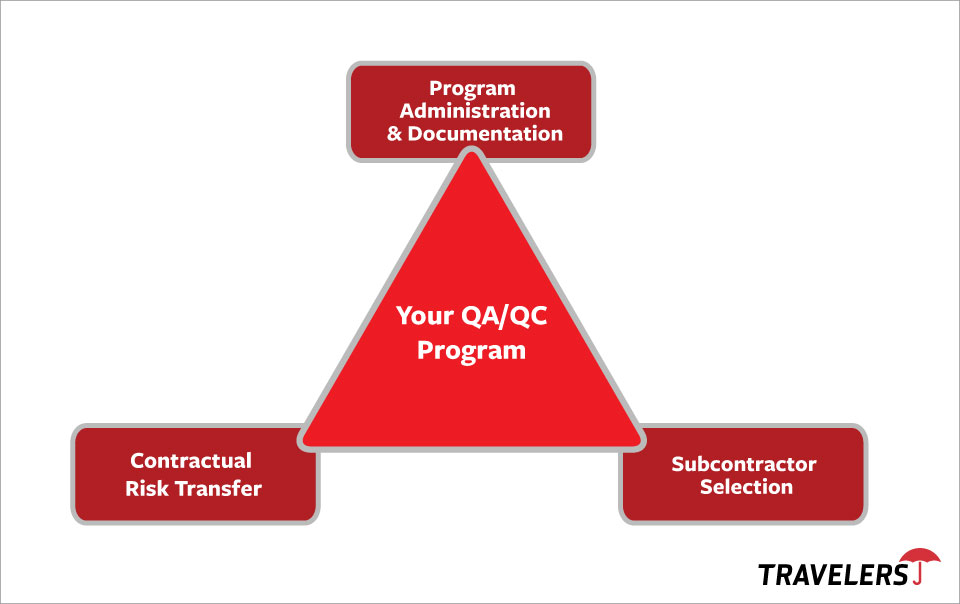 Program Administration & Documentation

Your QA/QC Program

Contractual Risk Transfer

Subcontractor Selection

TRAVELERS